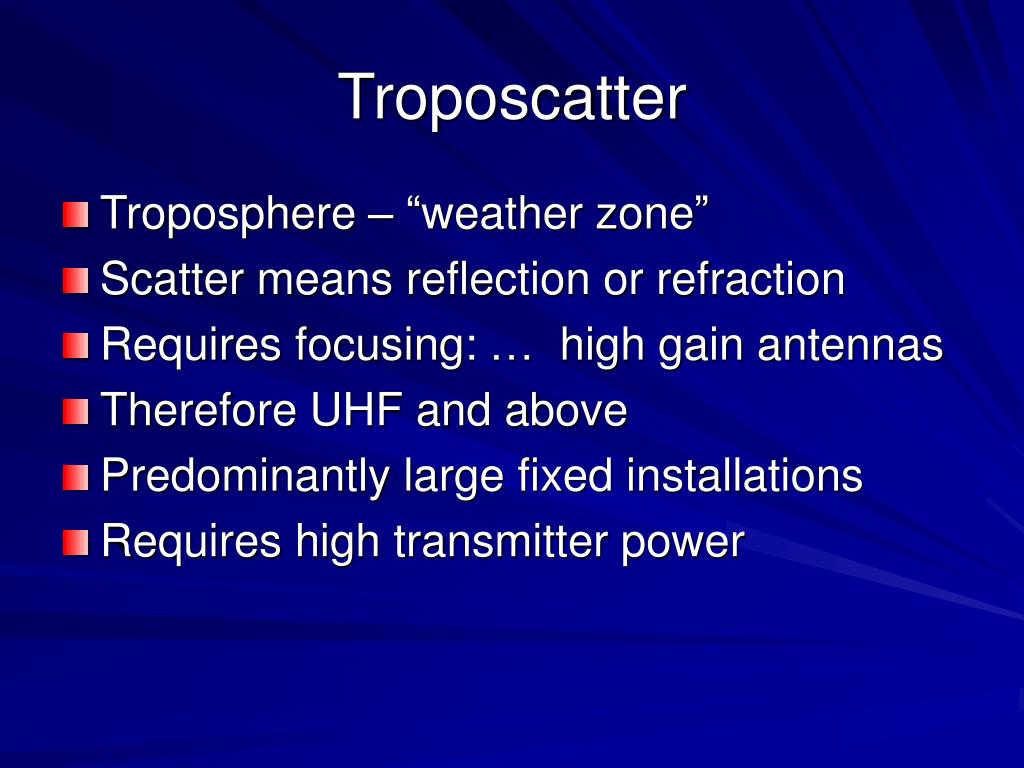 Troposcatter

Troposphere – “weather zone”
Scatter means reflection or refraction
Requires focusing: …  high gain antennas
Therefore UHF and above
Predominantly large fixed installations
Requires high transmitter power